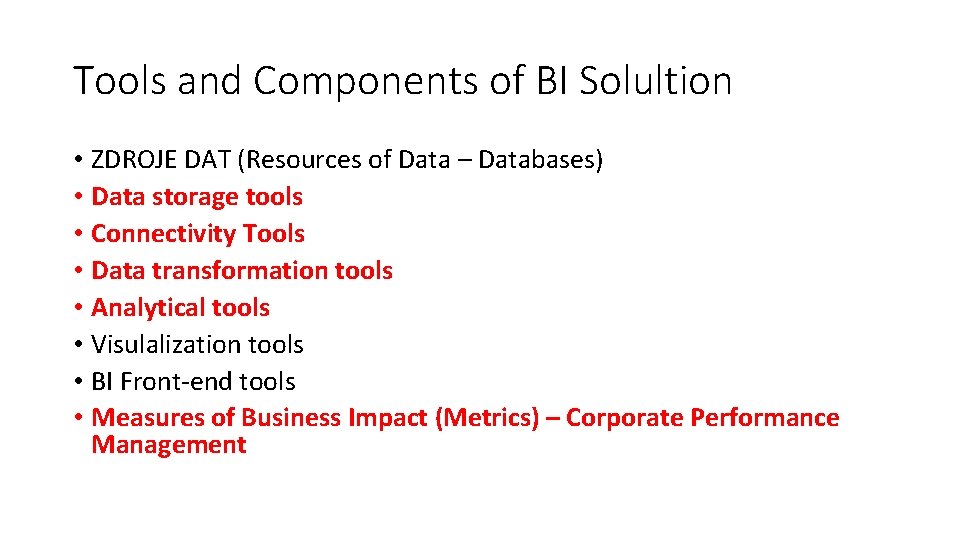 Tools and Components of BI Solultion

• ZDROJE DAT (Resources of Data – Databases)
• Data storage tools
• Connectivity Tools
• Data transformation tools
• Analytical tools
• Visulalization tools
• BI Front-end tools
• Measures of Business Impact (Metrics) – Corporate Performance Management